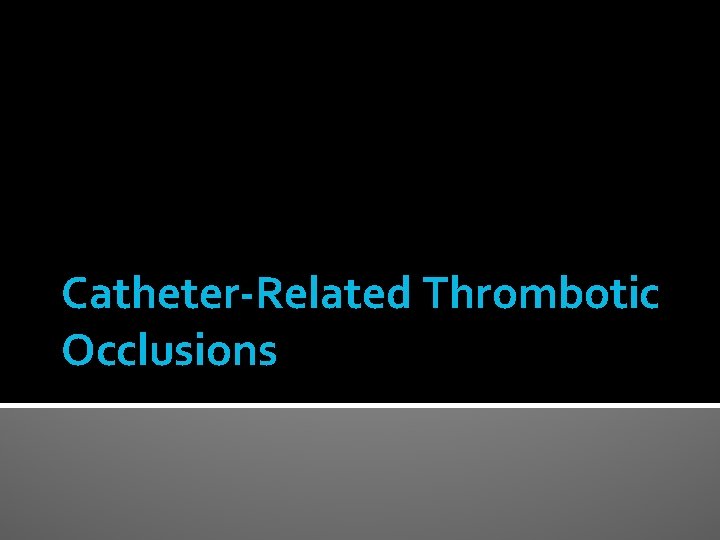 Catheter-Related Thrombotic Occlusions